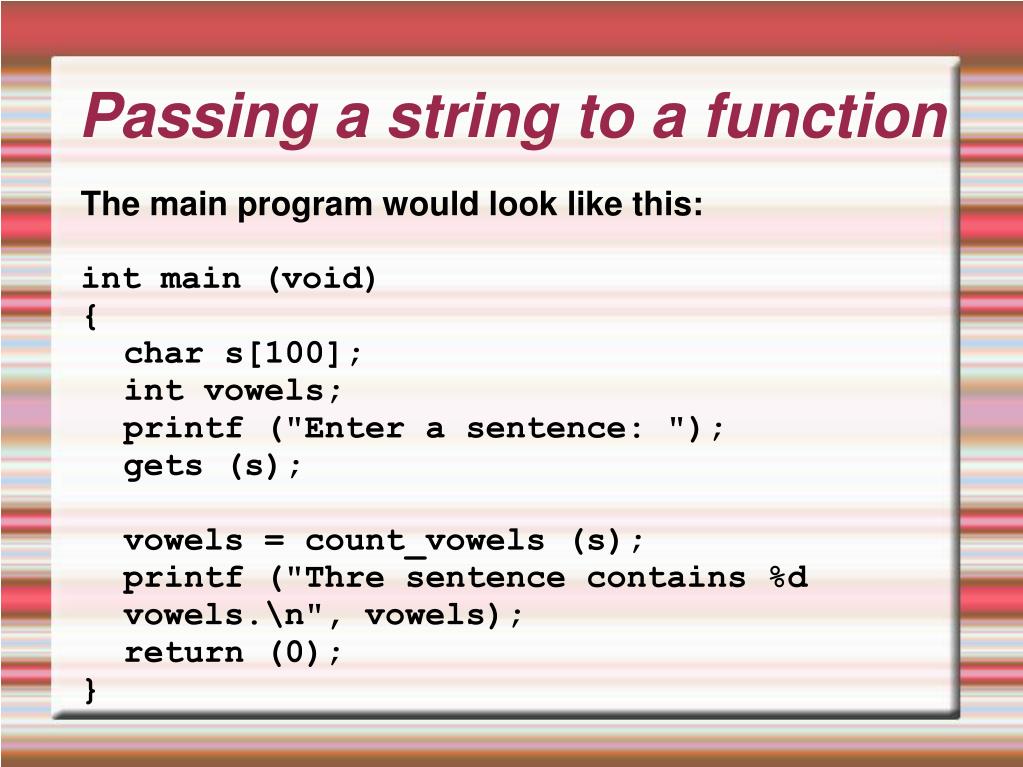 Passing a string to a function

The main program would look like this:

int main (void)
{
  char s[100];
  int vowels;
  printf ("Enter a sentence: ");
  gets (s);

  vowels = count_vowels (s);
  printf ("Thre sentence contains %d vowels.\n", vowels);
  return (0);
}